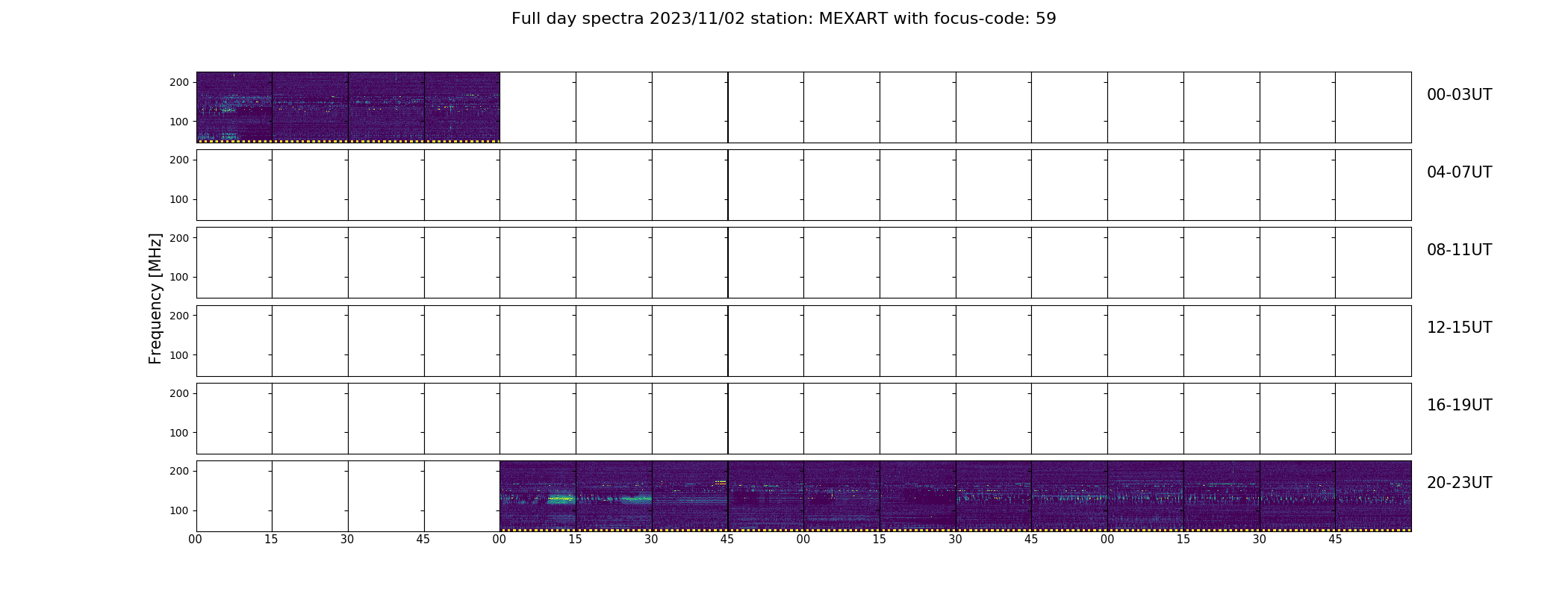 Full day spectra 2023/11/02 station: MEXART with focus-code: 59

Frequency [MHz]

200
100
00-03UT

200
100
04-07UT

200
100
08-11UT

200
100
12-15UT

200
100
16-19UT

200
100
20-23UT

00 15 30 45 00 15 30 45 00 15 30 45 00 15 30 45